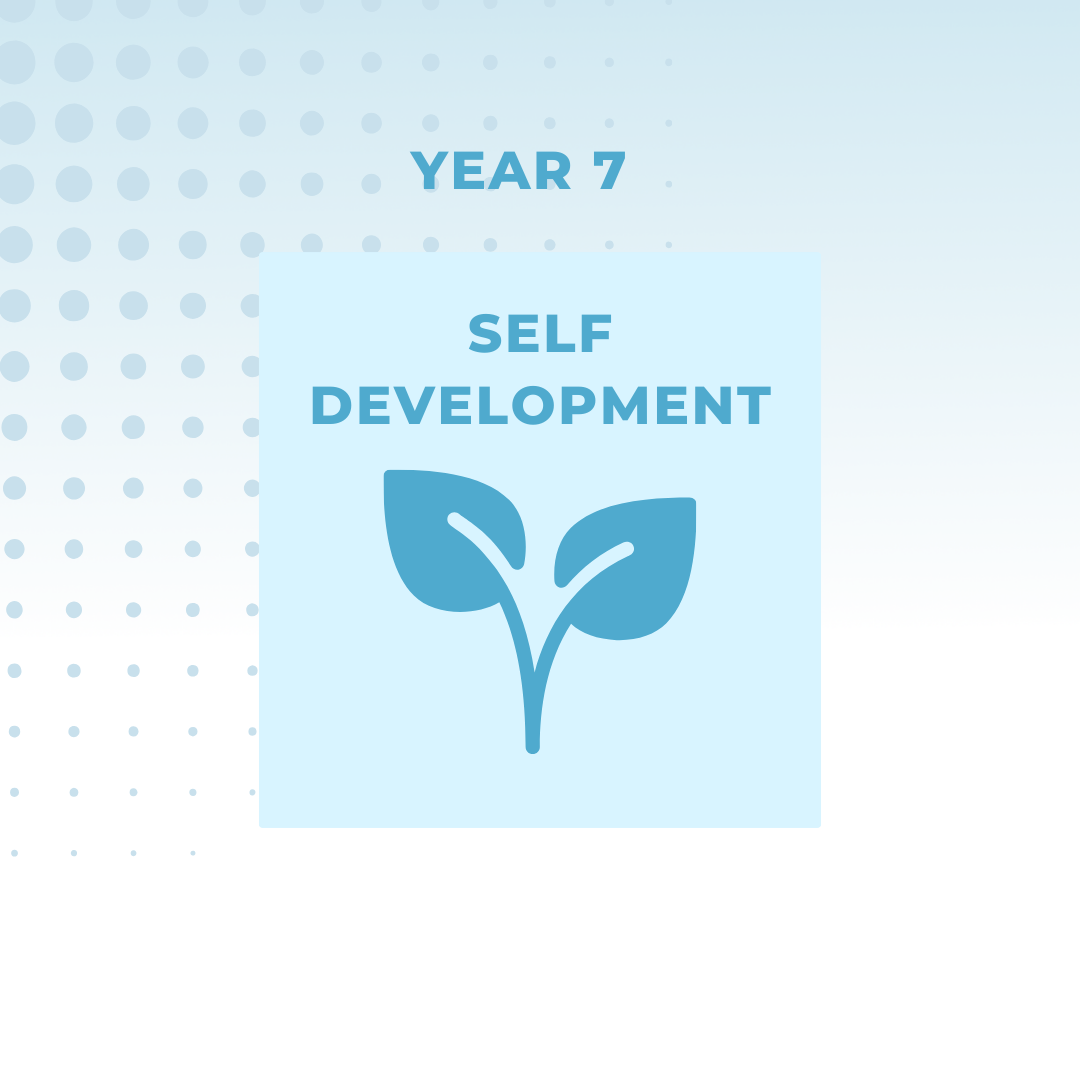 YEAR 7

SELF DEVELOPMENT